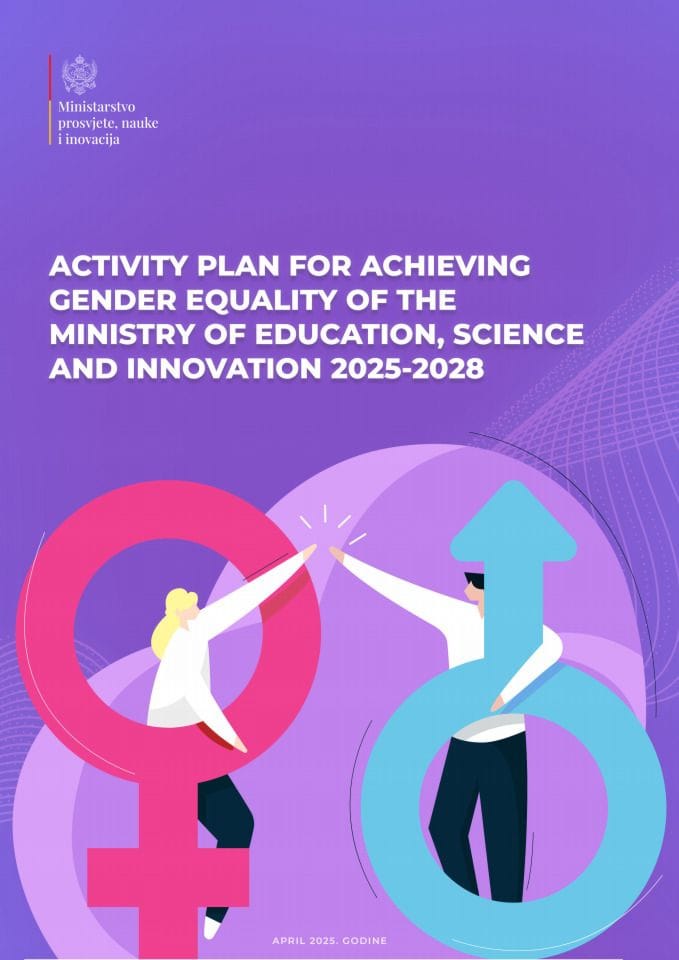 Ministarstvo prosvjete, nauke i inovacija

ACTIVITY PLAN FOR ACHIEVING GENDER EQUALITY OF THE MINISTRY OF EDUCATION, SCIENCE AND INNOVATION 2025-2028

APRIL 2025. GODINE